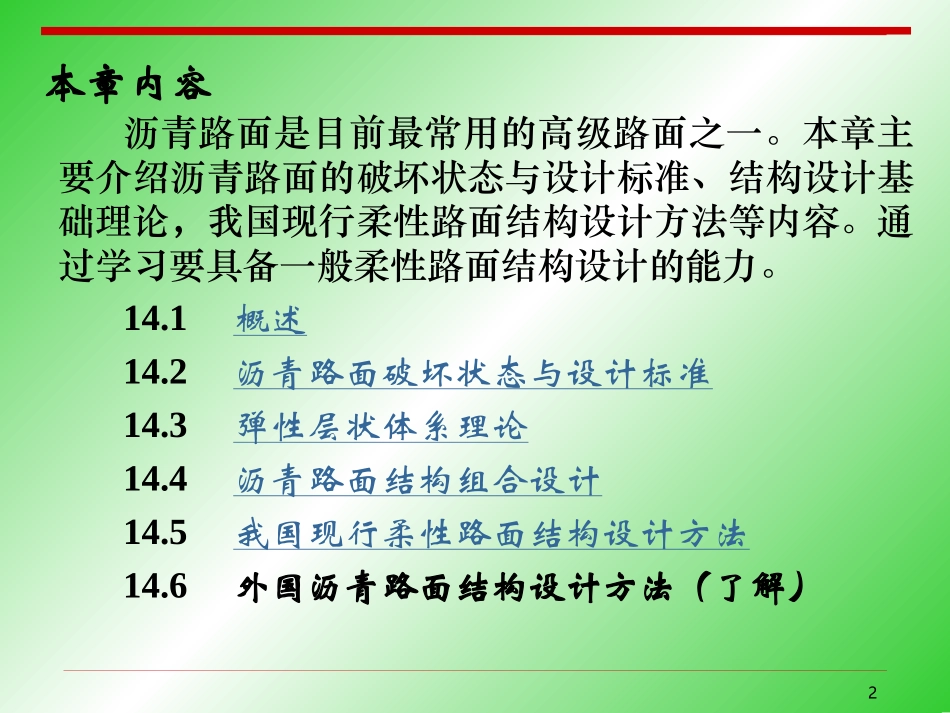 本章内容

沥青路面是目前最常用的高级路面之一。本章主要介绍沥青路面的破坏状态与设计标准、结构设计基础理论，我国现行柔性路面结构设计方法等内容。通过学习要具备一般柔性路面结构设计的能力。

14.1 概述

14.2 沥青路面破坏状态与设计标准

14.3 弹性层状体系理论

14.4 沥青路面结构组合设计

14.5 我国现行柔性路面结构设计方法

14.6 外国沥青路面结构设计方法（了解）

2